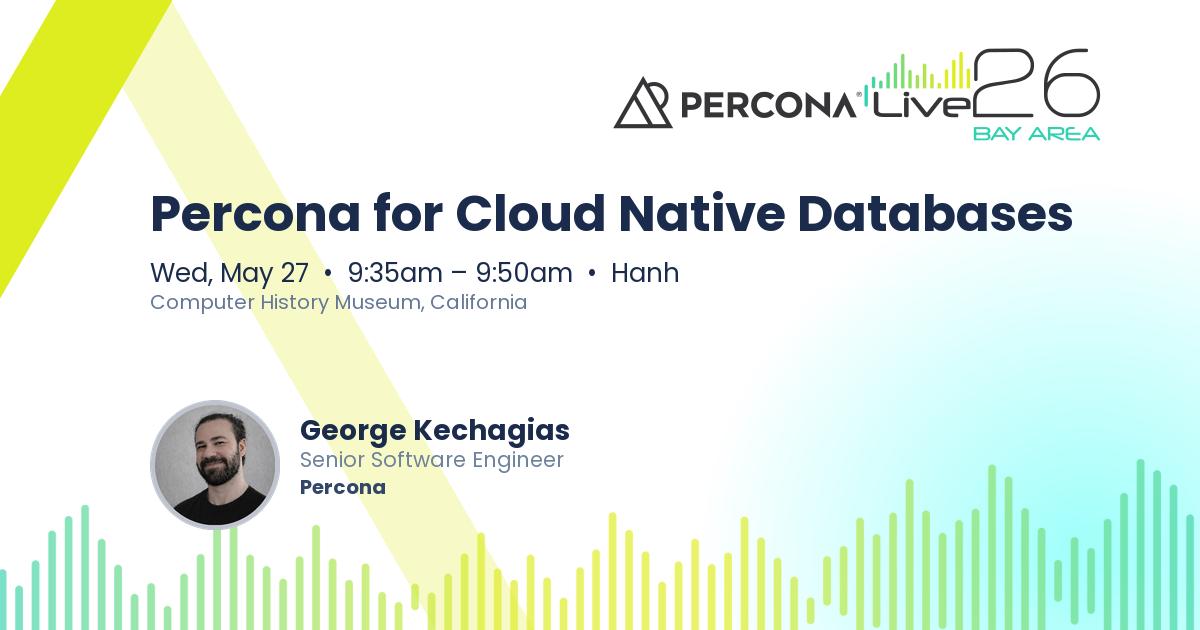 PERCONA® Live 26 BAY AREA

Percona for Cloud Native Databases

Wed, May 27 • 9:35am – 9:50am • Hanh
Computer History Museum, California

George Kechagias
Senior Software Engineer
Percona